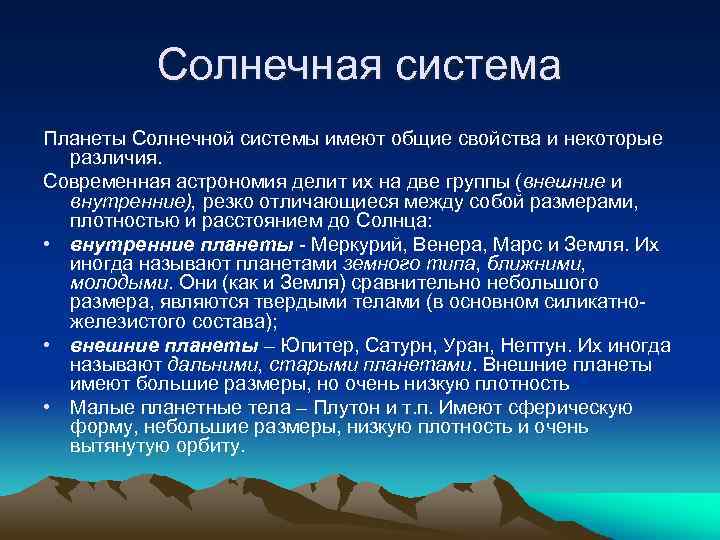 Солнечная система

Планеты Солнечной системы имеют общие свойства и некоторые различия.

Современная астрономия делит их на две группы (внешние и внутренние), резко отличающиеся между собой размерами, плотностью и расстоянием до Солнца:

• внутренние планеты - Меркурий, Венера, Марс и Земля. Их иногда называют планетами земного типа, ближними, молодыми. Они (как и Земля) сравнительно небольшого размера, являются твердыми телами (в основном силикатно-железистого состава);

• внешние планеты – Юпитер, Сатурн, Уран, Нептун. Их иногда называют дальними, старыми планетами. Внешние планеты имеют большие размеры, но очень низкую плотность

• Малые планетные тела – Плутон и т.п. Имеют сферическую форму, небольшие размеры, низкую плотность и очень вытянутую орбиту.